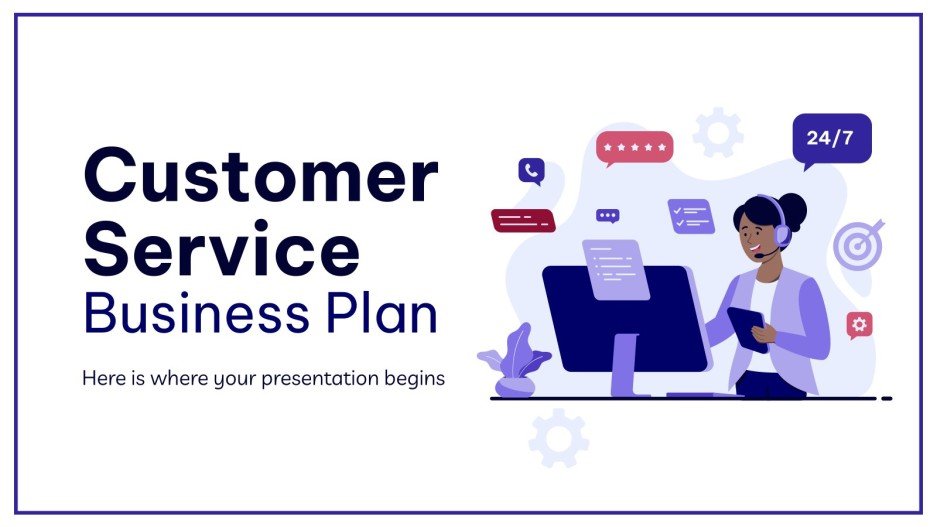 Customer Service Business Plan

Here is where your presentation begins

24/7